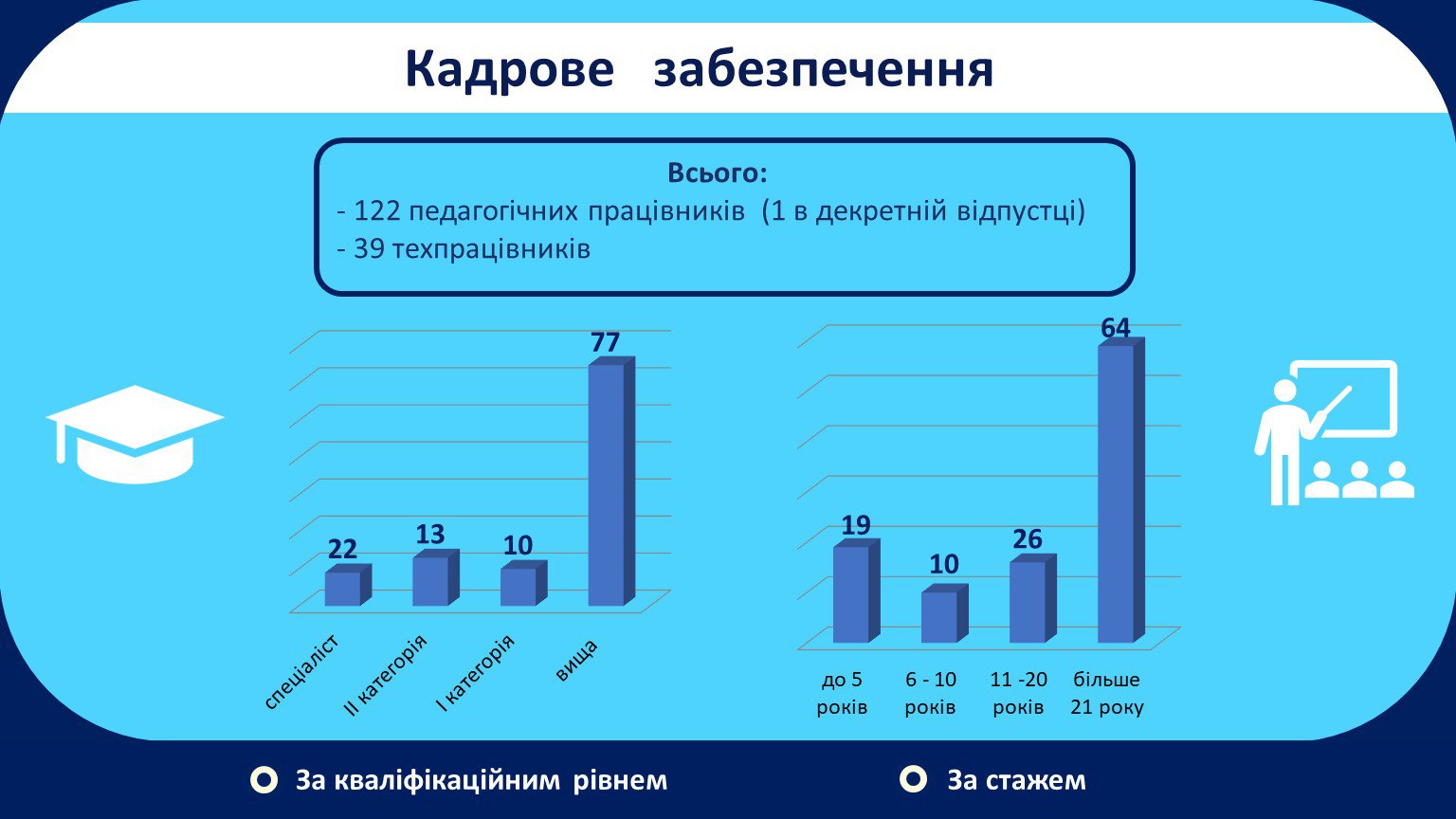 Кадрове забезпечення

Всього:
- 122 педагогічних працівників (1 в декретній відпустці)
- 39 техпрацівників

22
13
10
77

спеціаліст
ІІ категорія
І категорія
вища

19
10
26
64

до 5 років
6 - 10 років
11 -20 років
більше 21 року

За кваліфікаційним рівнем

За стажем